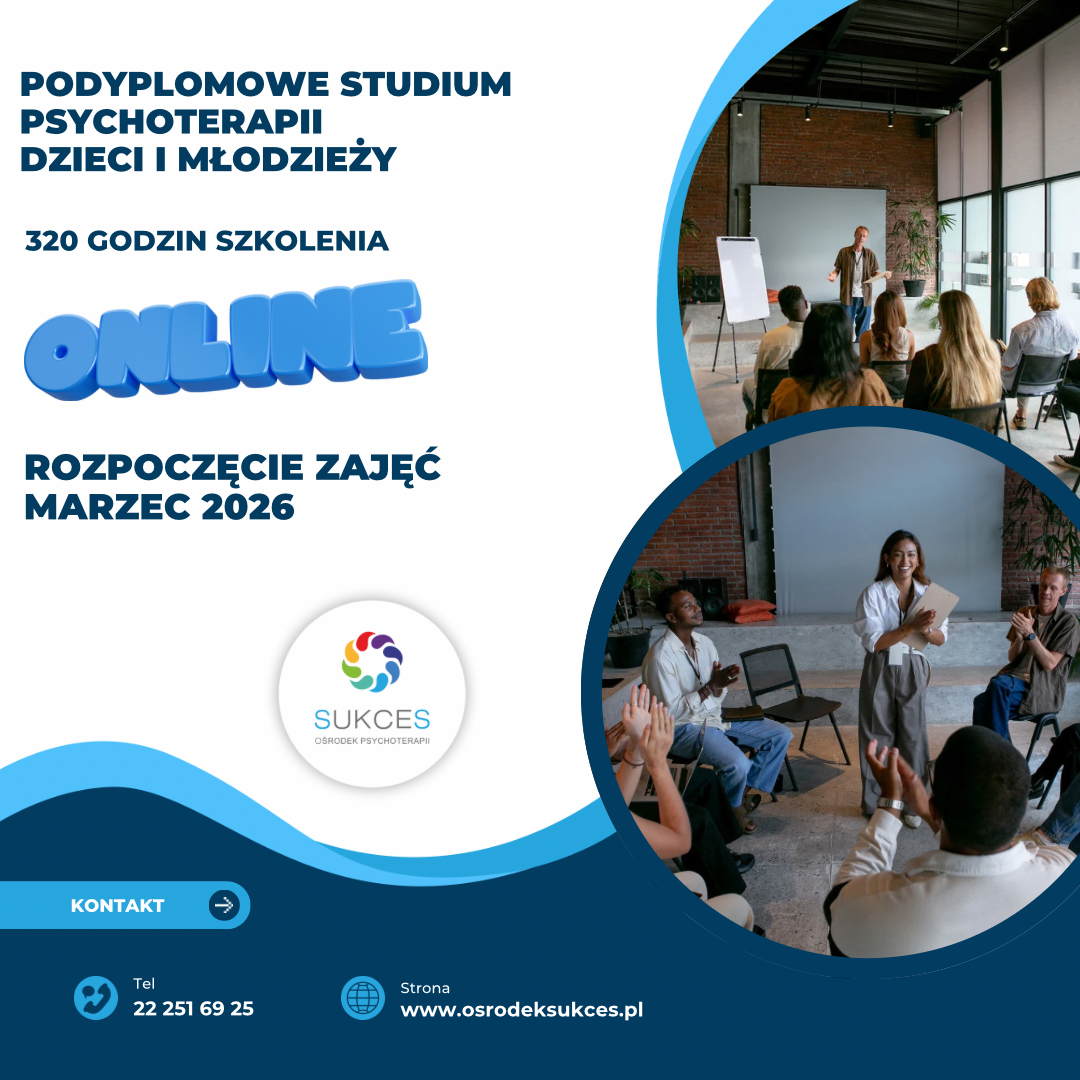 PODYPLOMOWE STUDIUM PSYCHOTERAPII DZIECI I MŁODZIEŻY

320 GODZIN SZKOLENIA

ONLINE

ROZPOCZĘCIE ZAJĘĆ MARZEC 2026

SUKCES
OŚRODEK PSYCHOTERAPII

KONTAKT

Tel
22 251 69 25

Strona
www.osrodeksukces.pl